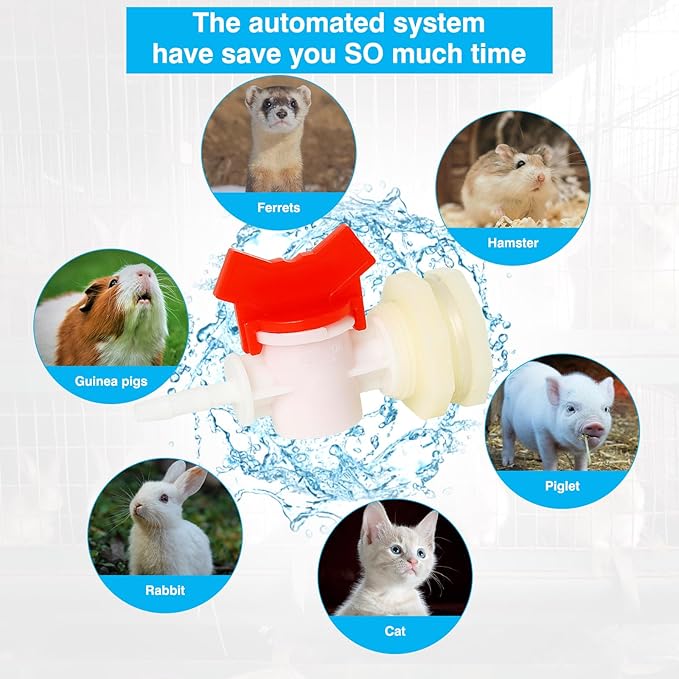 The automated system have save you SO much time

Ferrets

Hamster

Guinea pigs

Piglet

Rabbit

Cat